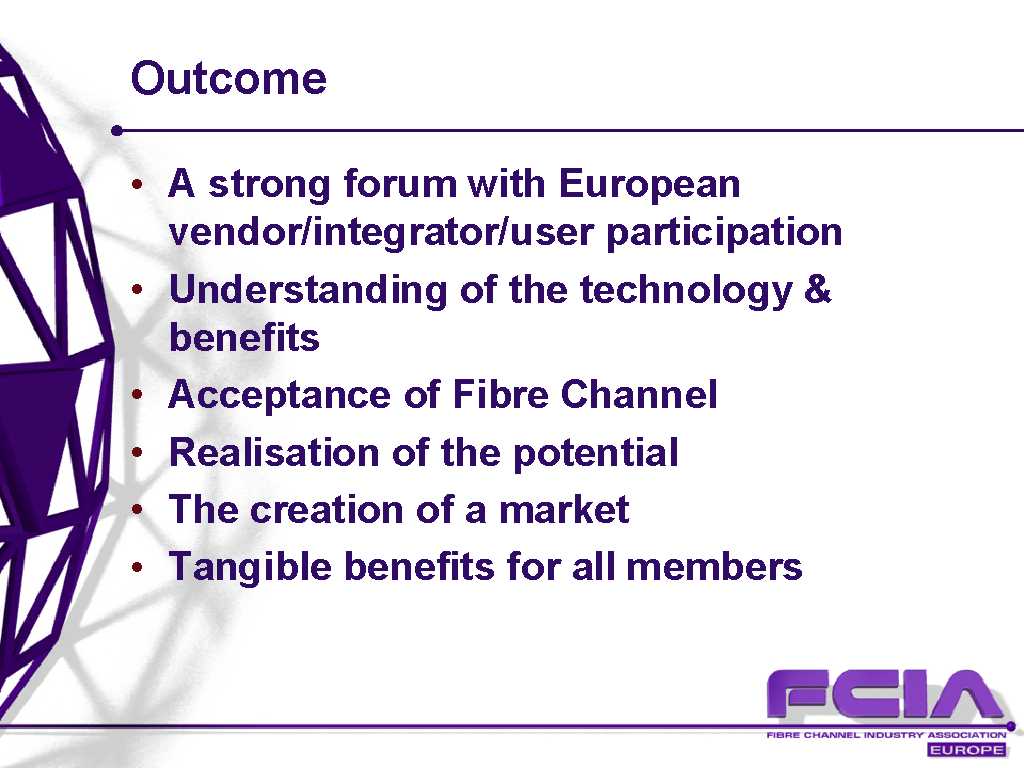 Outcome

• A strong forum with European vendor/integrator/user participation
• Understanding of the technology & benefits
• Acceptance of Fibre Channel
• Realisation of the potential
• The creation of a market
• Tangible benefits for all members

FCIA
FIBRE CHANNEL INDUSTRY ASSOCIATION
EUROPE